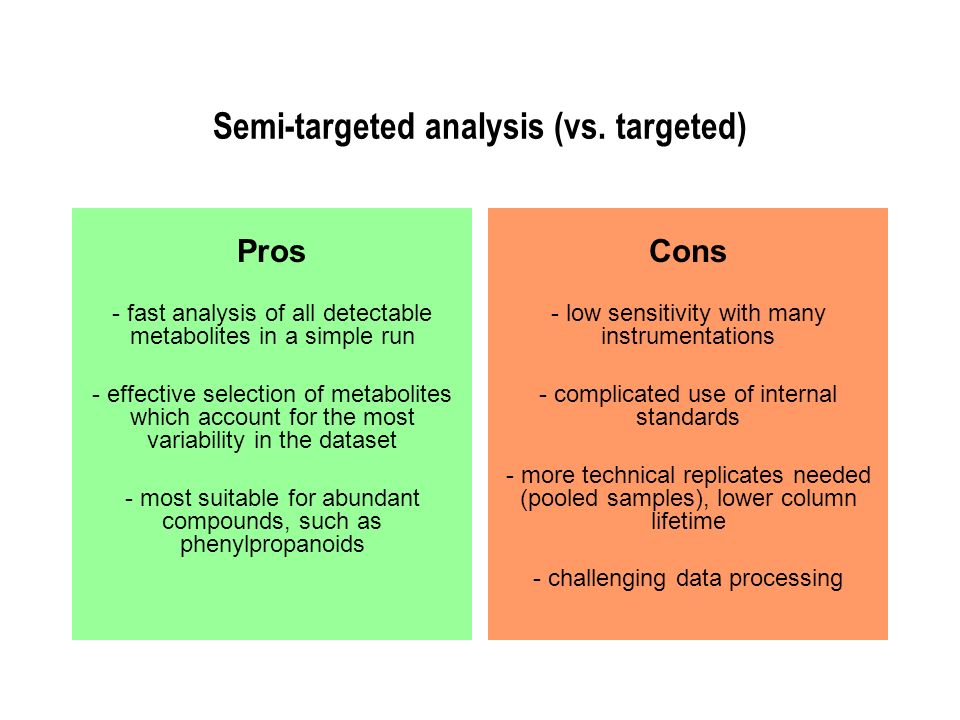 Semi-targeted analysis (vs. targeted)

Pros

- fast analysis of all detectable metabolites in a simple run

- effective selection of metabolites which account for the most variability in the dataset

- most suitable for abundant compounds, such as phenylpropanoids

Cons

- low sensitivity with many instrumentations

- complicated use of internal standards

- more technical replicates needed (pooled samples), lower column lifetime

- challenging data processing